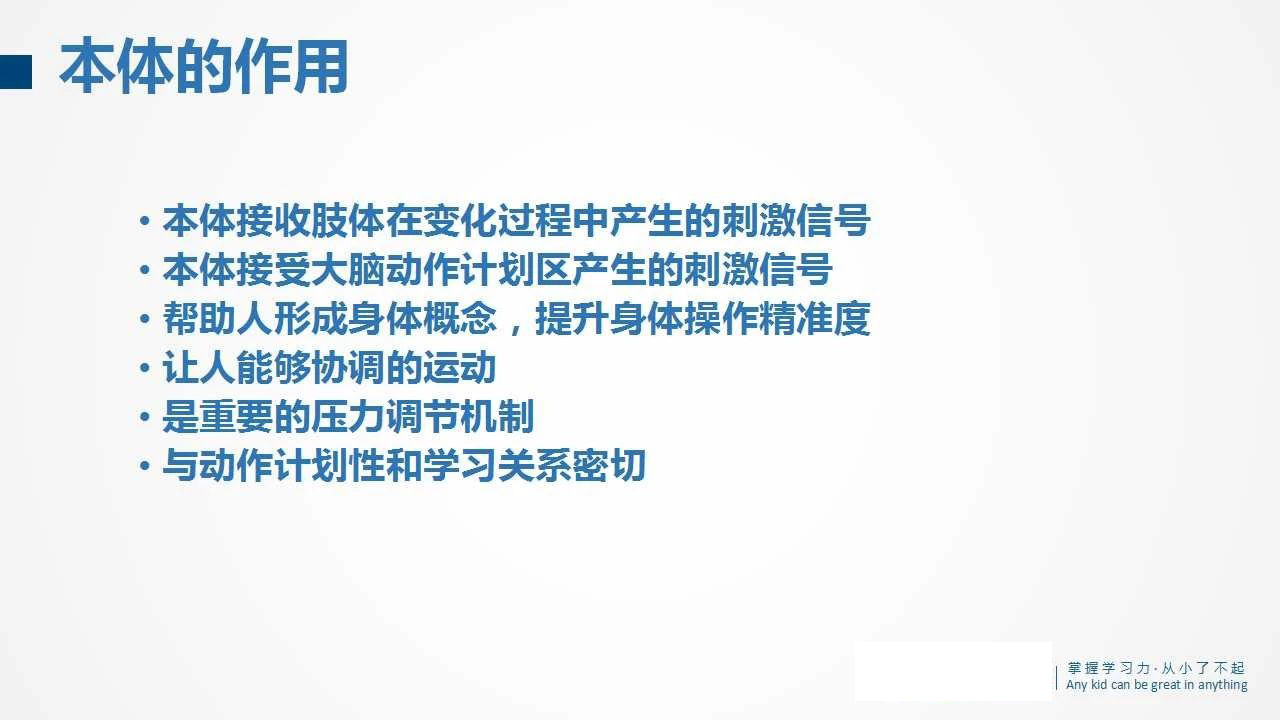 本体的作用

• 本体接收肢体在变化过程中产生的刺激信号
• 本体接受大脑动作计划区产生的刺激信号
• 帮助人形成身体概念，提升身体操作精准度
• 让人能够协调的运动
• 是重要的压力调节机制
• 与动作计划性和学习关系密切

掌握学习力·从小了不起
Any kid can be great in anything